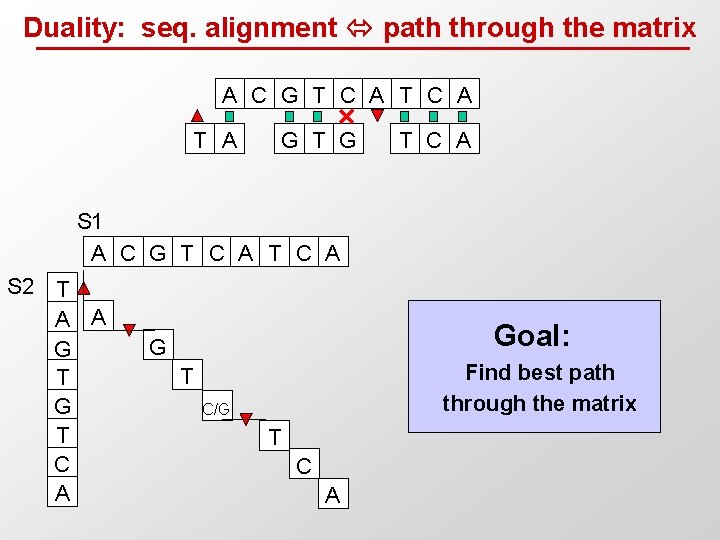 Duality: seq. alignment ⇔ path through the matrix

A C G T C A T C A

T A G T G T C A

S1

A C G T C A T C A

S2

T
A
G
T
G
T
C
A

A
G
T
C/G
T
C
A

Goal:
Find best path
through the matrix